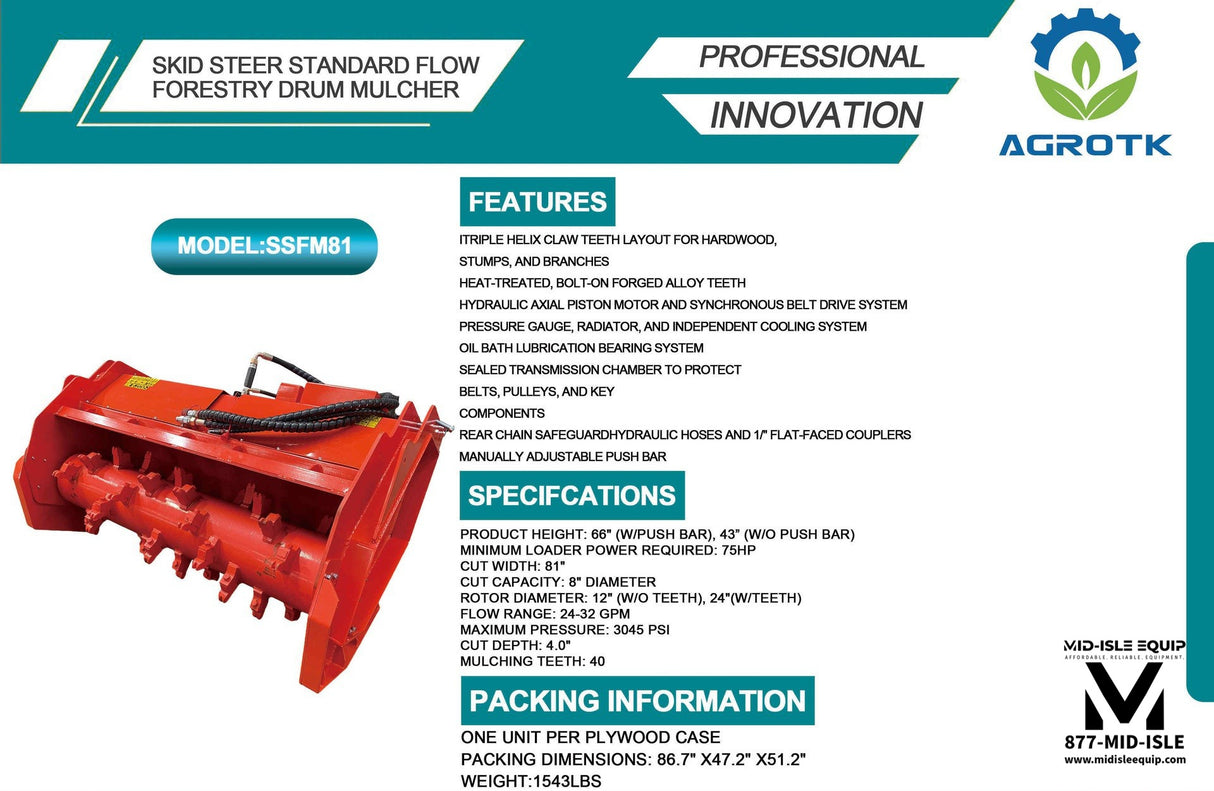 SKID STEER STANDARD FLOW FORESTRY DRUM MULCHER

PROFESSIONAL

INNOVATION

AGROTK

MODEL:SSFM81

FEATURES

ITRIPLE HELIX CLAW TEETH LAYOUT FOR HARDWOOD, STUMPS, AND BRANCHES
HEAT-TREATED, BOLT-ON FORGED ALLOY TEETH
HYDRAULIC AXIAL PISTON MOTOR AND SYNCHRONOUS BELT DRIVE SYSTEM
PRESSURE GAUGE, RADIATOR, AND INDEPENDENT COOLING SYSTEM
OIL BATH LUBRICATION BEARING SYSTEM
SEALED TRANSMISSION CHAMBER TO PROTECT BELTS, PULLEYS, AND KEY COMPONENTS
REAR CHAIN SAFEGUARDHYDRAULIC HOSES AND 1/" FLAT-FACED COUPLERS
MANUALLY ADJUSTABLE PUSH BAR

SPECIFCATIONS

PRODUCT HEIGHT: 66" (W/PUSH BAR), 43" (W/O PUSH BAR)
MINIMUM LOADER POWER REQUIRED: 75HP
CUT WIDTH: 81"
CUT CAPACITY: 8" DIAMETER
ROTOR DIAMETER: 12" (W/O TEETH), 24"(W/TEETH)
FLOW RANGE: 24-32 GPM
MAXIMUM PRESSURE: 3045 PSI
CUT DEPTH: 4.0"
MULCHING TEETH: 40

PACKING INFORMATION

ONE UNIT PER PLYWOOD CASE
PACKING DIMENSIONS: 86.7" X47.2" X51.2"
WEIGHT:1543LBS

MID-ISLE EQUIP
AFFORDABLE. RELIABLE. EQUIPMENT.
877-MID-ISLE
www.midisleequip.com